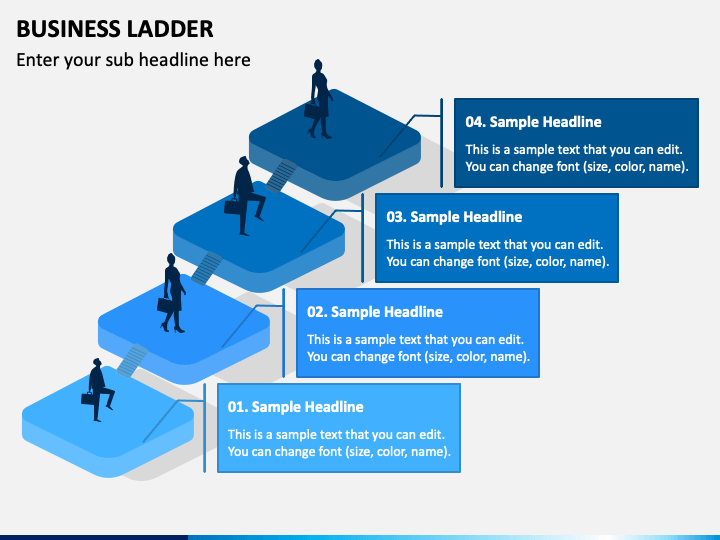 BUSINESS LADDER

Enter your sub headline here

04. Sample Headline

This is a sample text that you can edit. You can change font (size, color, name).

03. Sample Headline

This is a sample text that you can edit. You can change font (size, color, name).

02. Sample Headline

This is a sample text that you can edit. You can change font (size, color, name).

01. Sample Headline

This is a sample text that you can edit. You can change font (size, color, name).